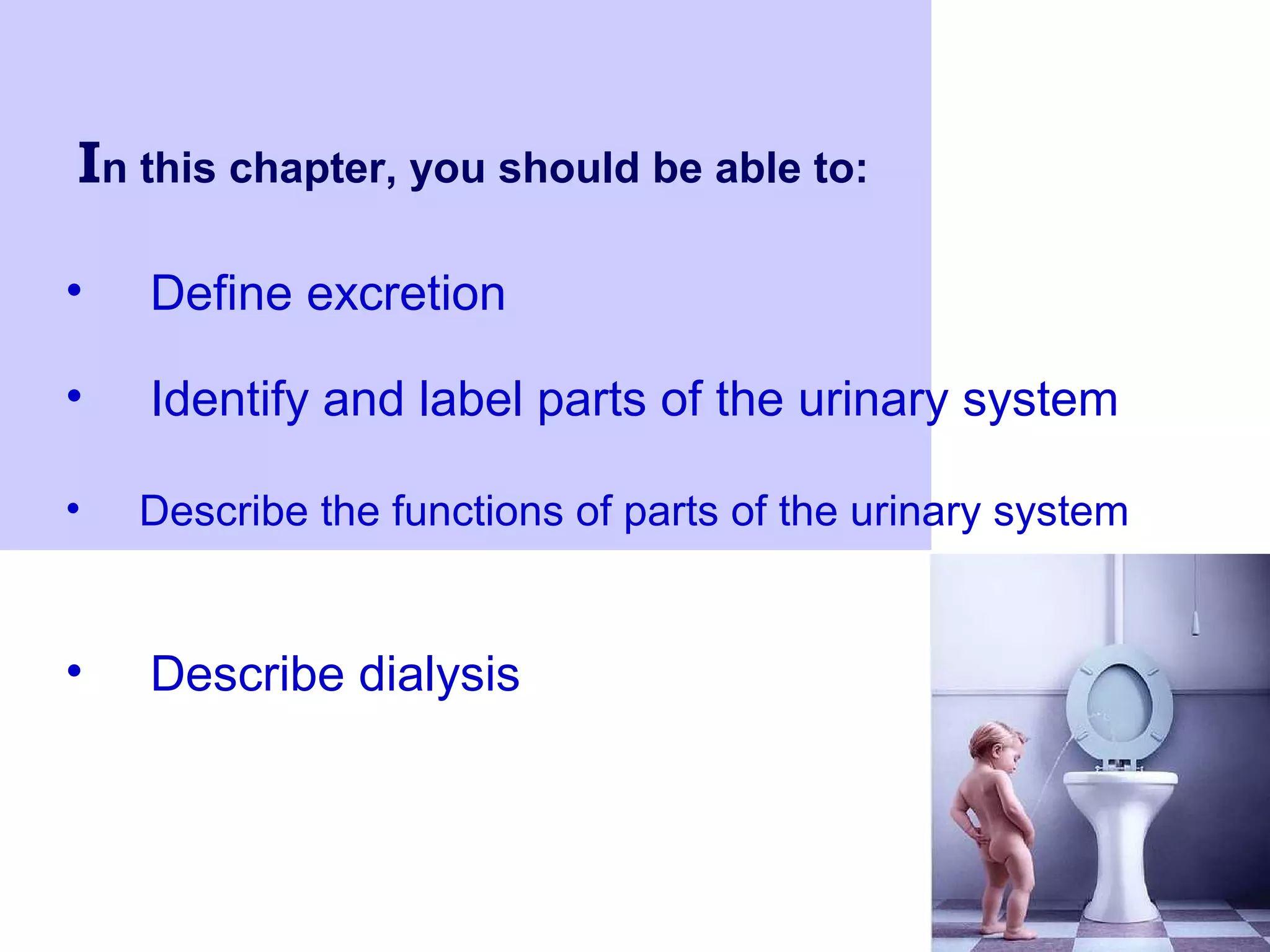 In this chapter, you should be able to:

• Define excretion

• Identify and label parts of the urinary system

• Describe the functions of parts of the urinary system

• Describe dialysis